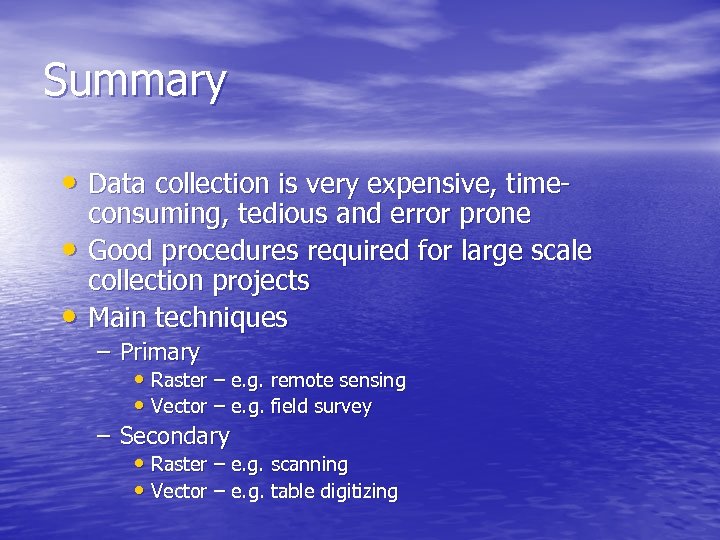 Summary

• Data collection is very expensive, time-consuming, tedious and error prone
• Good procedures required for large scale collection projects
• Main techniques
– Primary
• Raster – e.g. remote sensing
• Vector – e.g. field survey
– Secondary
• Raster – e.g. scanning
• Vector – e.g. table digitizing